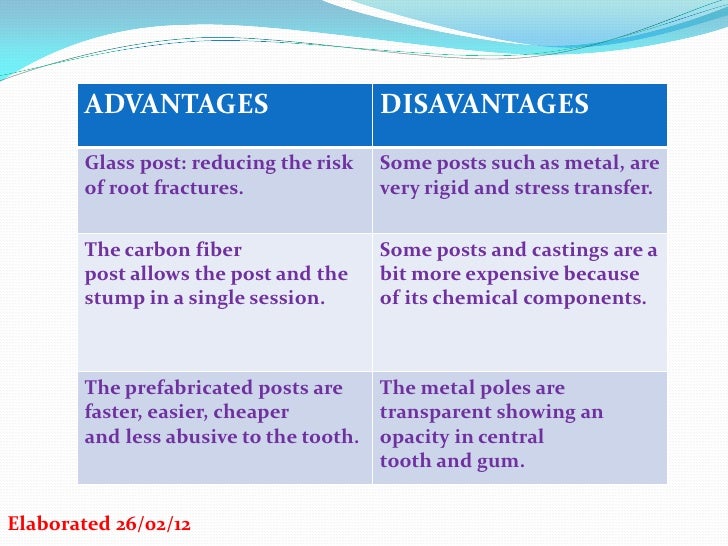 | ADVANTAGES | DISAVANTAGES |
|---|---|
| Glass post: reducing the risk of root fractures. | Some posts such as metal, are very rigid and stress transfer. |
| The carbon fiber post allows the post and the stump in a single session. | Some posts and castings are a bit more expensive because of its chemical components. |
| The prefabricated posts are faster, easier, cheaper and less abusive to the tooth. | The metal poles are transparent showing an opacity in central tooth and gum. |

Elaborated 26/02/12